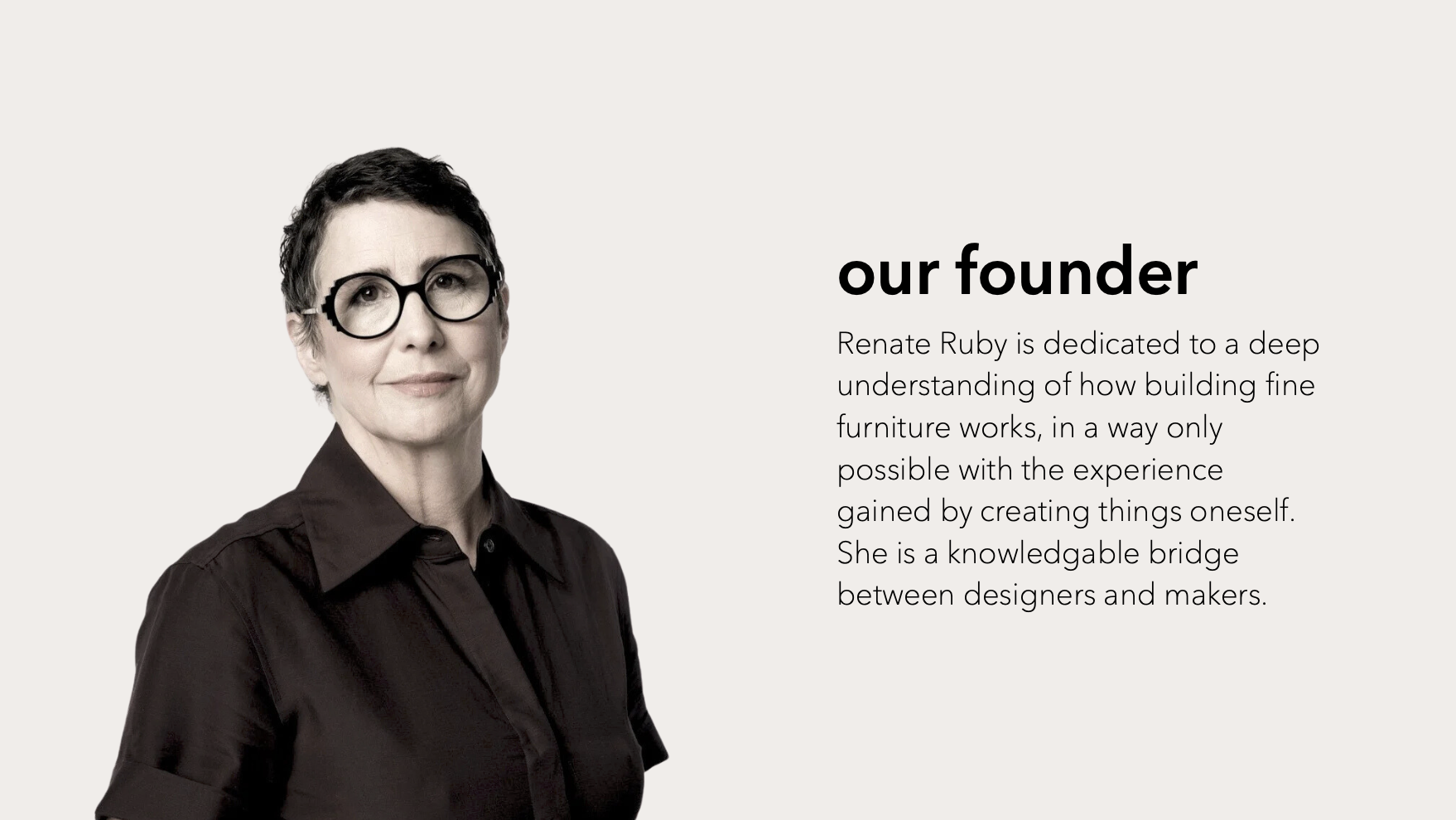 our founder

Renate Ruby is dedicated to a deep understanding of how building fine furniture works, in a way only possible with the experience gained by creating things oneself. She is a knowledgable bridge between designers and makers.